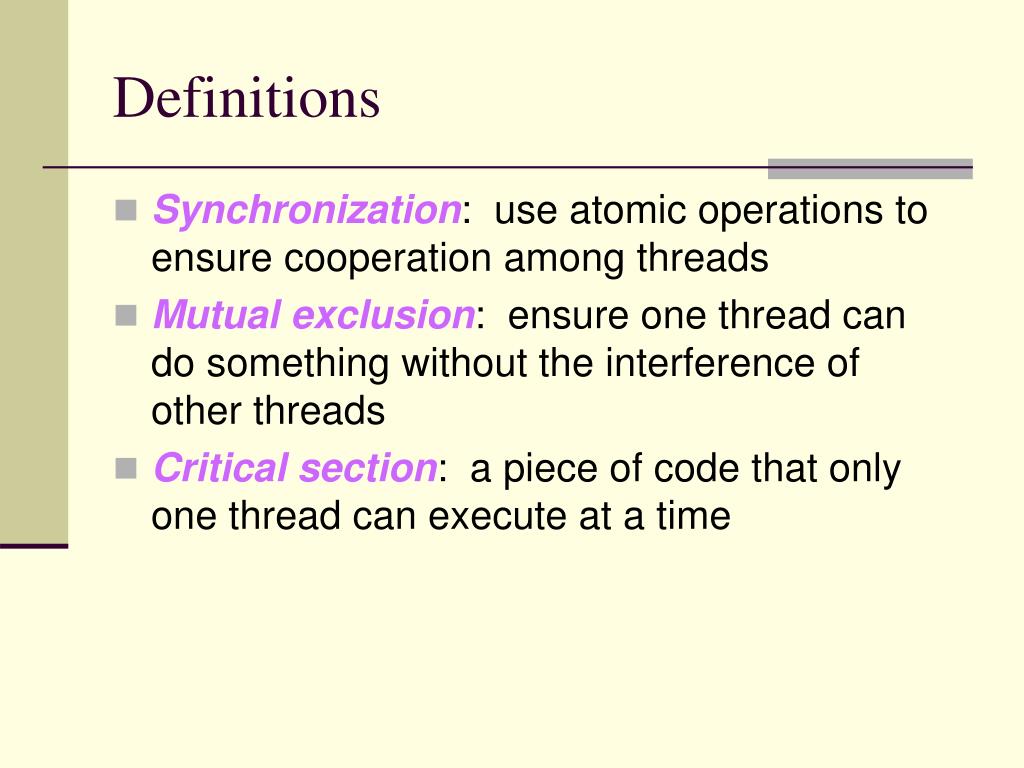 Definitions

Synchronization: use atomic operations to ensure cooperation among threads

Mutual exclusion: ensure one thread can do something without the interference of other threads

Critical section: a piece of code that only one thread can execute at a time